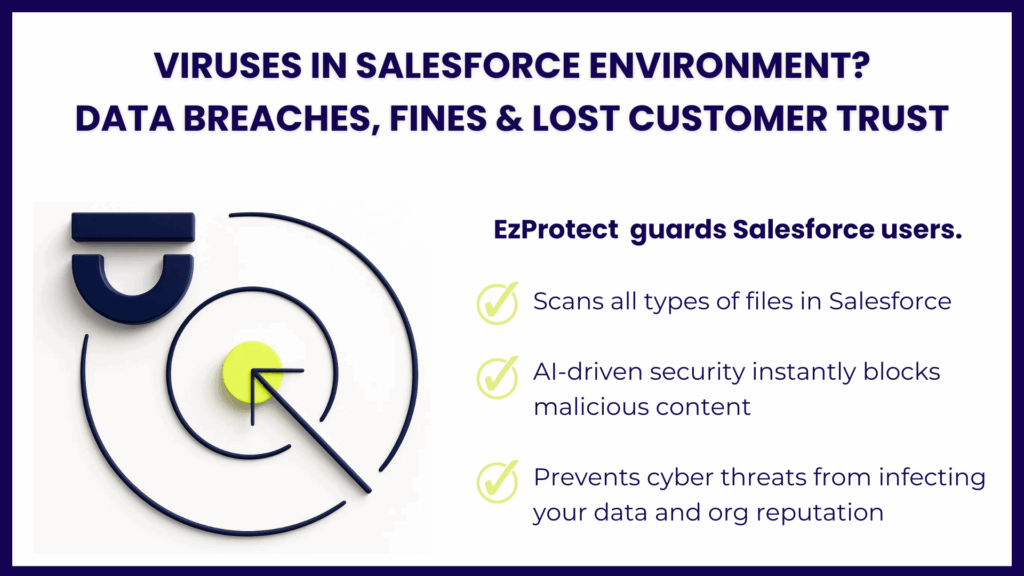 VIRUSES IN SALESFORCE ENVIRONMENT?
DATA BREACHES, FINES & LOST CUSTOMER TRUST

EzProtect guards Salesforce users.

Scans all types of files in Salesforce

AI-driven security instantly blocks malicious content

Prevents cyber threats from infecting your data and org reputation